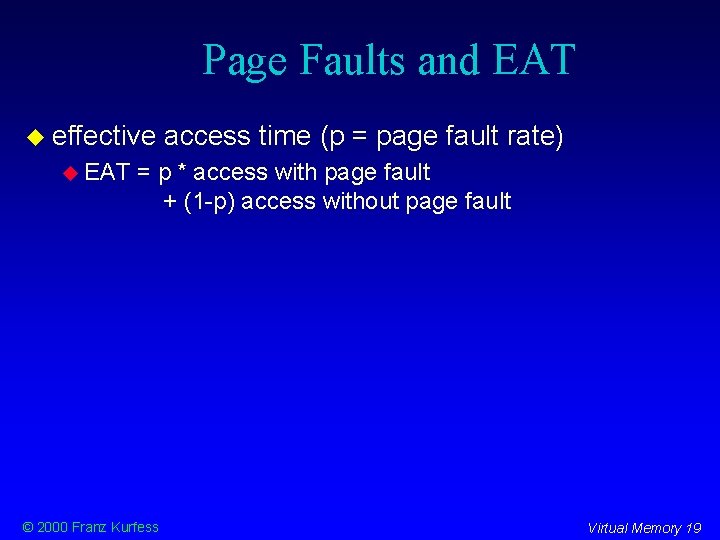 Page Faults and EAT

effective access time (p = page fault rate)

EAT = p * access with page fault + (1-p) access without page fault

© 2000 Franz Kurfess

Virtual Memory 19